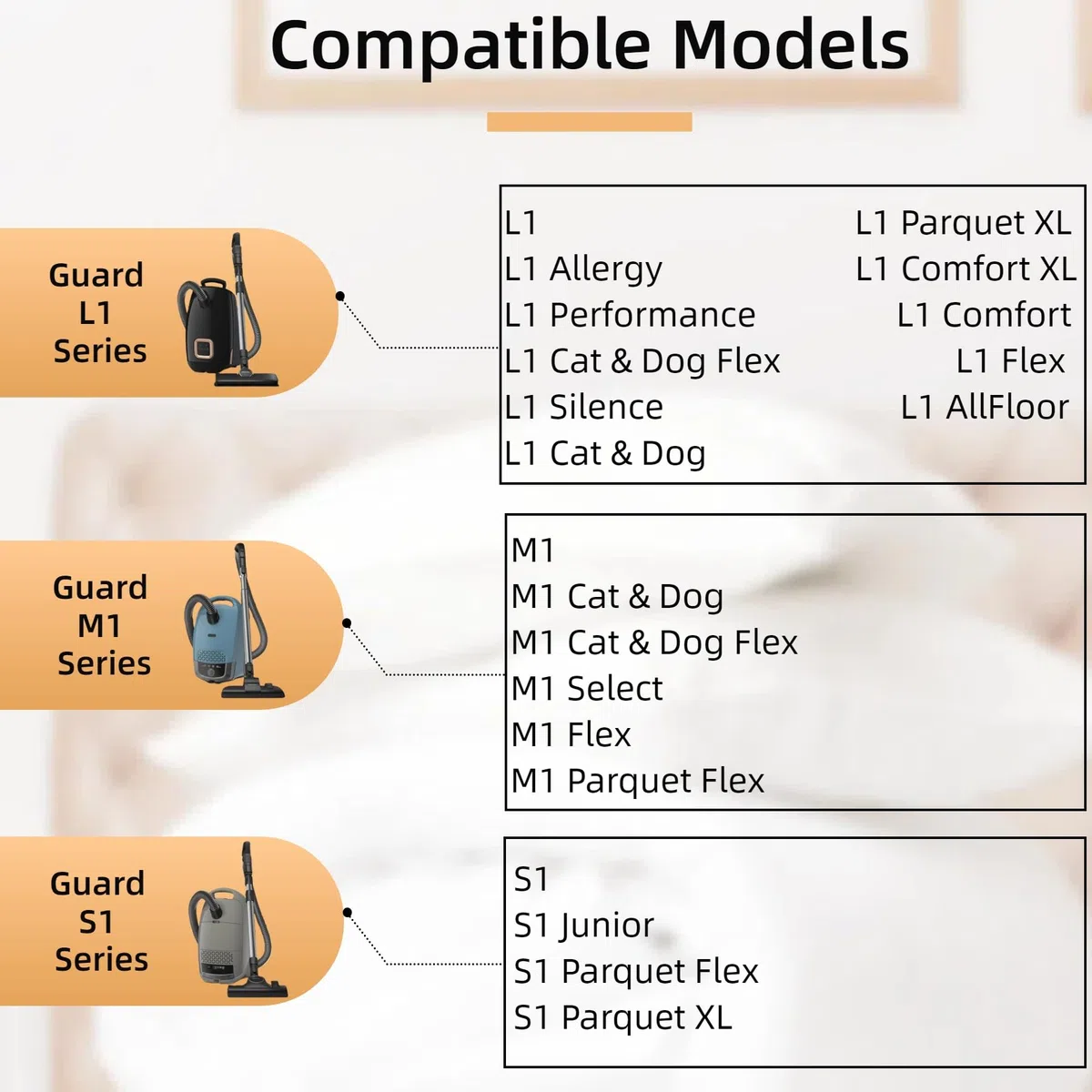 Compatible Models

Guard L1 Series

L1
L1 Allergy
L1 Performance
L1 Cat & Dog Flex
L1 Silence
L1 Cat & Dog

L1 Parquet XL
L1 Comfort XL
L1 Comfort
L1 Flex
L1 AllFloor

Guard M1 Series

M1
M1 Cat & Dog
M1 Cat & Dog Flex
M1 Select
M1 Flex
M1 Parquet Flex

Guard S1 Series

S1
S1 Junior
S1 Parquet Flex
S1 Parquet XL